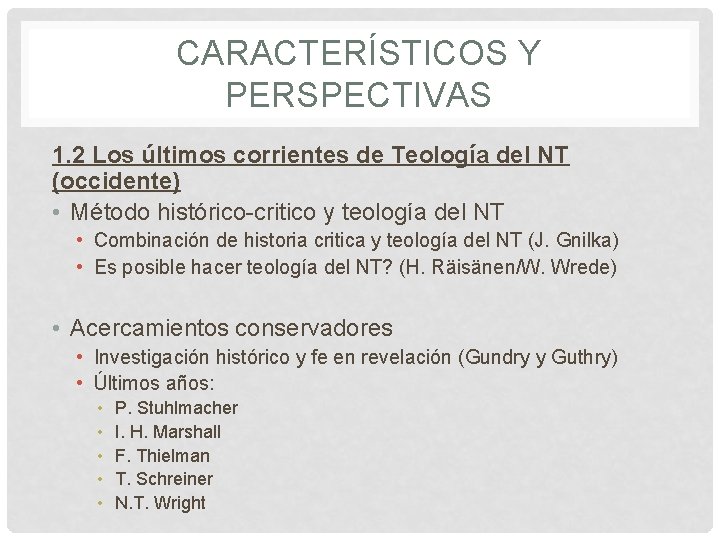 CARACTERÍSTICOS Y PERSPECTIVAS

1.2 Los últimos corrientes de Teología del NT (occidente)

• Método histórico-critico y teología del NT
  • Combinación de historia critica y teología del NT (J. Gnilka)
  • Es posible hacer teología del NT? (H. Räisänen/W. Wrede)

• Acercamientos conservadores
  • Investigación histórico y fe en revelación (Gundry y Guthry)
  • Últimos años:
    • P. Stuhlmacher
    • I. H. Marshall
    • F. Thielman
    • T. Schreiner
    • N.T. Wright